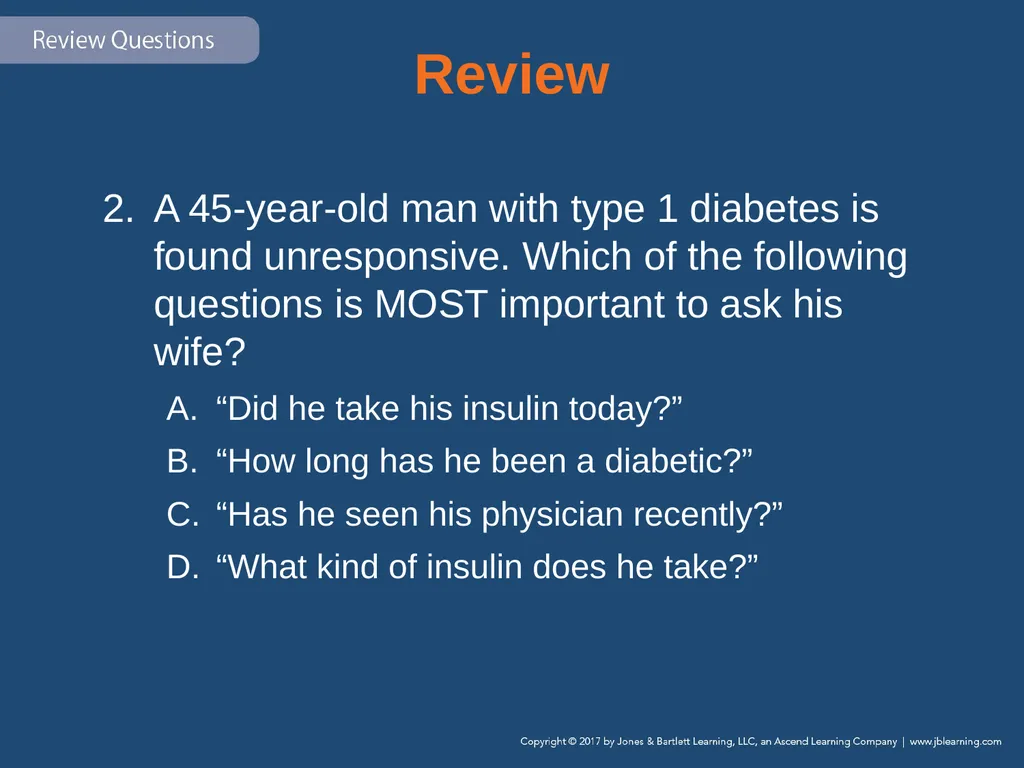 Review Questions

Review

2. A 45-year-old man with type 1 diabetes is found unresponsive. Which of the following questions is MOST important to ask his wife?

A. “Did he take his insulin today?”

B. “How long has he been a diabetic?”

C. “Has he seen his physician recently?”

D. “What kind of insulin does he take?”

Copyright © 2017 by Jones & Bartlett Learning, LLC, an Ascend Learning Company | www.jblearning.com